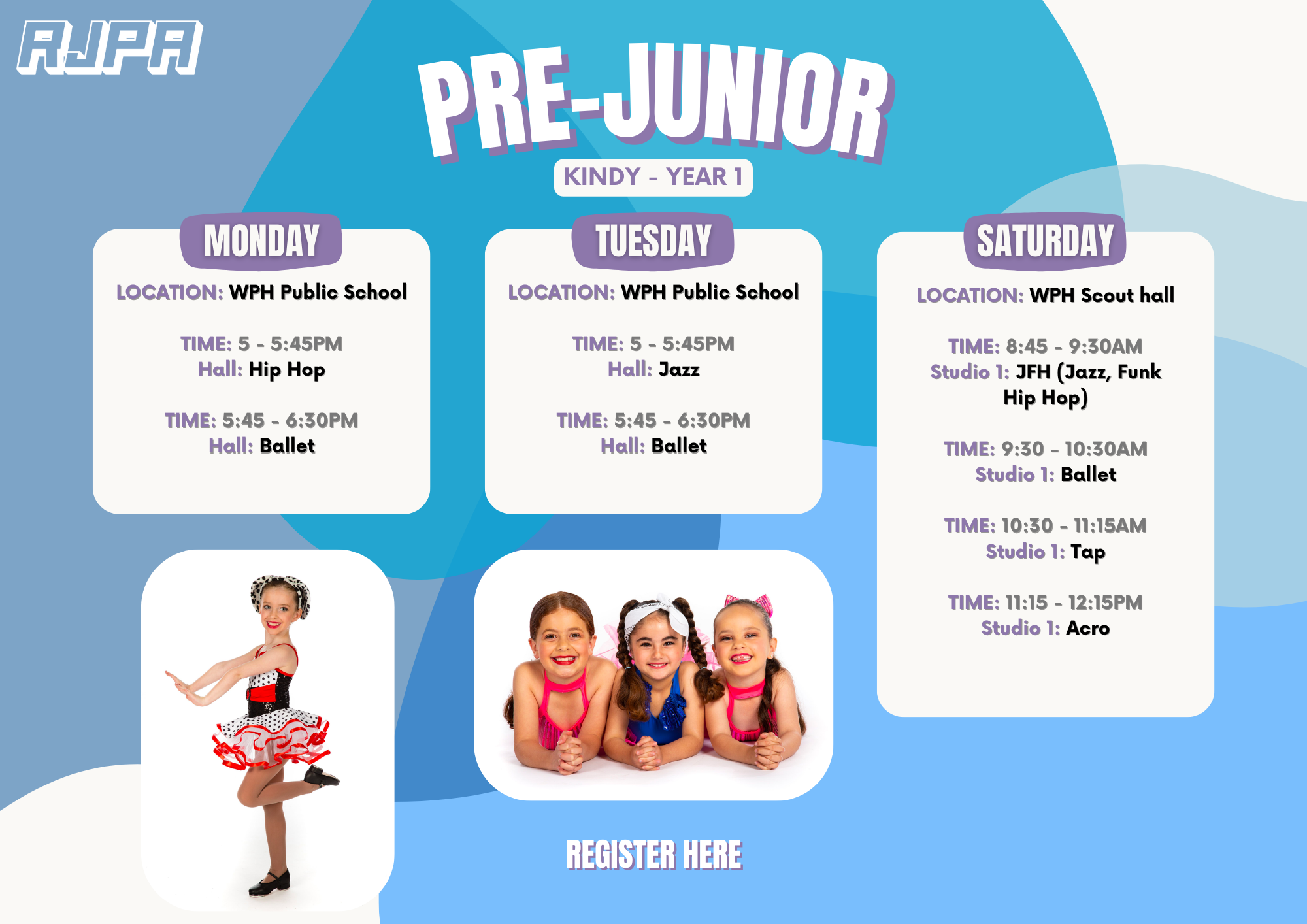 RJPA

PRE-JUNIOR

KINDY - YEAR 1

MONDAY

LOCATION: WPH Public School

TIME: 5 - 5:45PM
Hall: Hip Hop

TIME: 5:45 - 6:30PM
Hall: Ballet

TUESDAY

LOCATION: WPH Public School

TIME: 5 - 5:45PM
Hall: Jazz

TIME: 5:45 - 6:30PM
Hall: Ballet

SATURDAY

LOCATION: WPH Scout hall

TIME: 8:45 - 9:30AM
Studio 1: JFH (Jazz, Funk Hip Hop)

TIME: 9:30 - 10:30AM
Studio 1: Ballet

TIME: 10:30 - 11:15AM
Studio 1: Tap

TIME: 11:15 - 12:15PM
Studio 1: Acro

REGISTER HERE